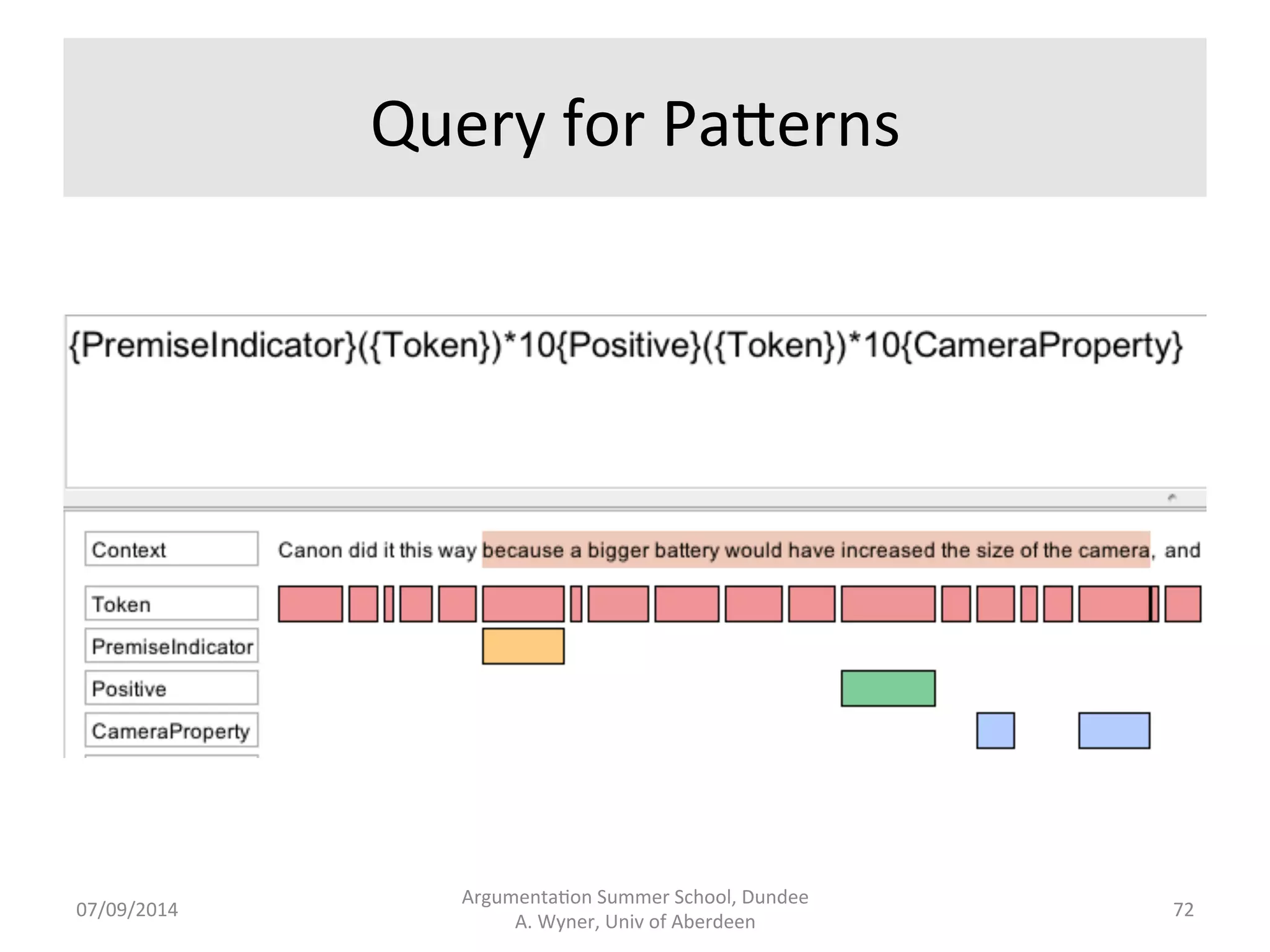 Query for Patterns

{PremiseIndicator}({Token})*10{Positive}({Token})*10{CameraProperty}

Context

Canon did it this way because a bigger battery would have increased the size of the camera, and

Token

PremiseIndicator

Positive

CameraProperty

07/09/2014

Argumentation Summer School, Dundee
A. Wyner, Univ of Aberdeen

72